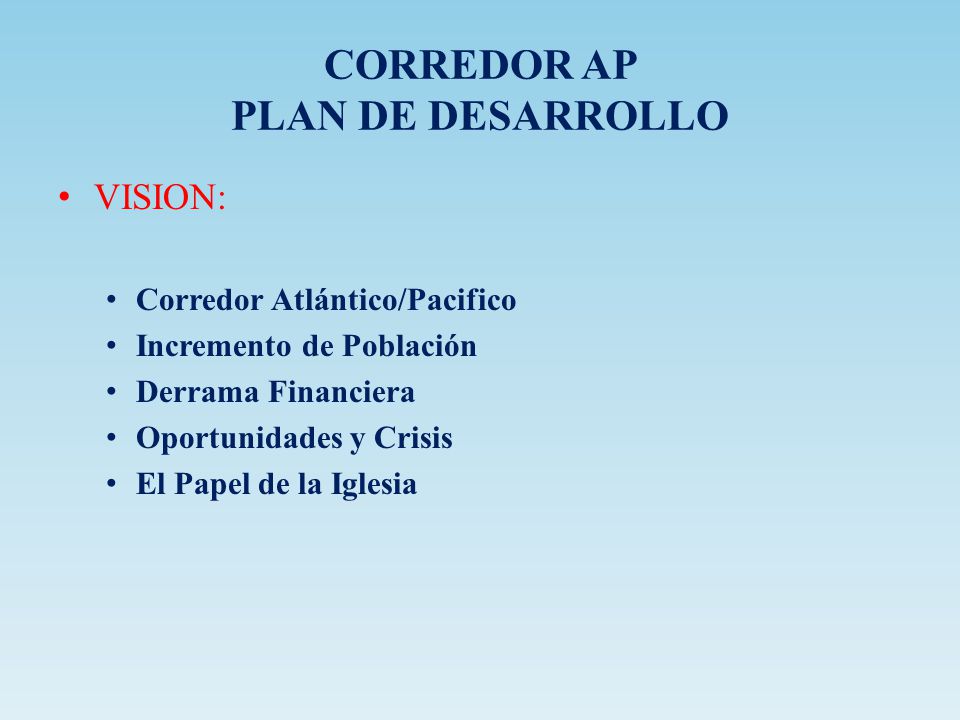 CORREDOR AP
PLAN DE DESARROLLO

• VISION:

• Corredor Atlántico/Pacifico
• Incremento de Población
• Derrama Financiera
• Oportunidades y Crisis
• El Papel de la Iglesia